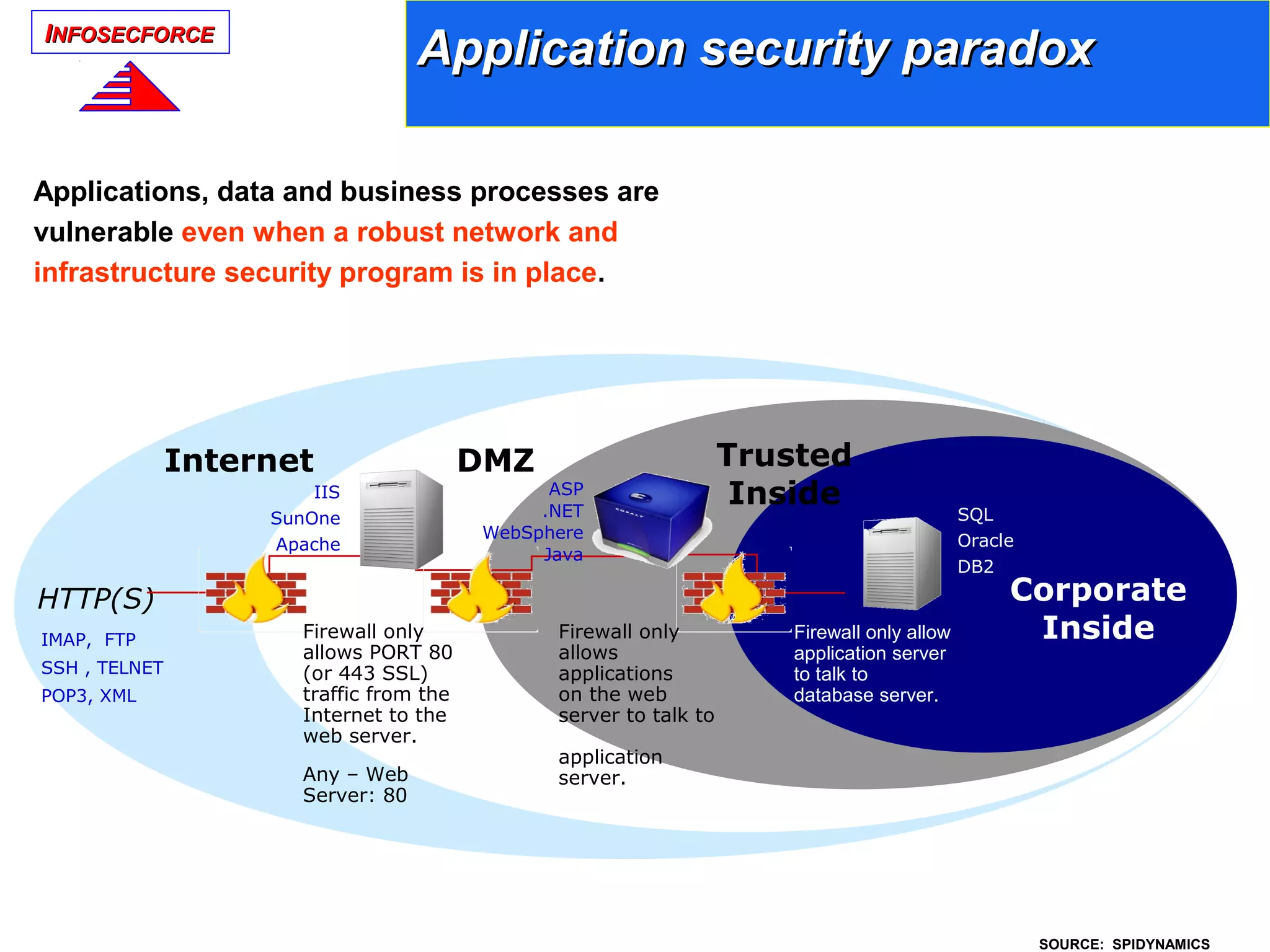 INFOSECFORCE

Application security paradox

Applications, data and business processes are vulnerable even when a robust network and infrastructure security program is in place.

Internet

DMZ

Trusted Inside

Corporate Inside

IIS
SunOne
Apache

ASP
.NET
WebSphere
Java

COBALT

SQL
Oracle
DB2

HTTP(S)

IMAP, FTP
SSH , TELNET
POP3, XML

Firewall only allows PORT 80 (or 443 SSL) traffic from the Internet to the web server.

Any – Web Server: 80

Firewall only allows applications on the web server to talk to

application server.

Firewall only allow application server to talk to database server.

SOURCE: SPIDYNAMICS